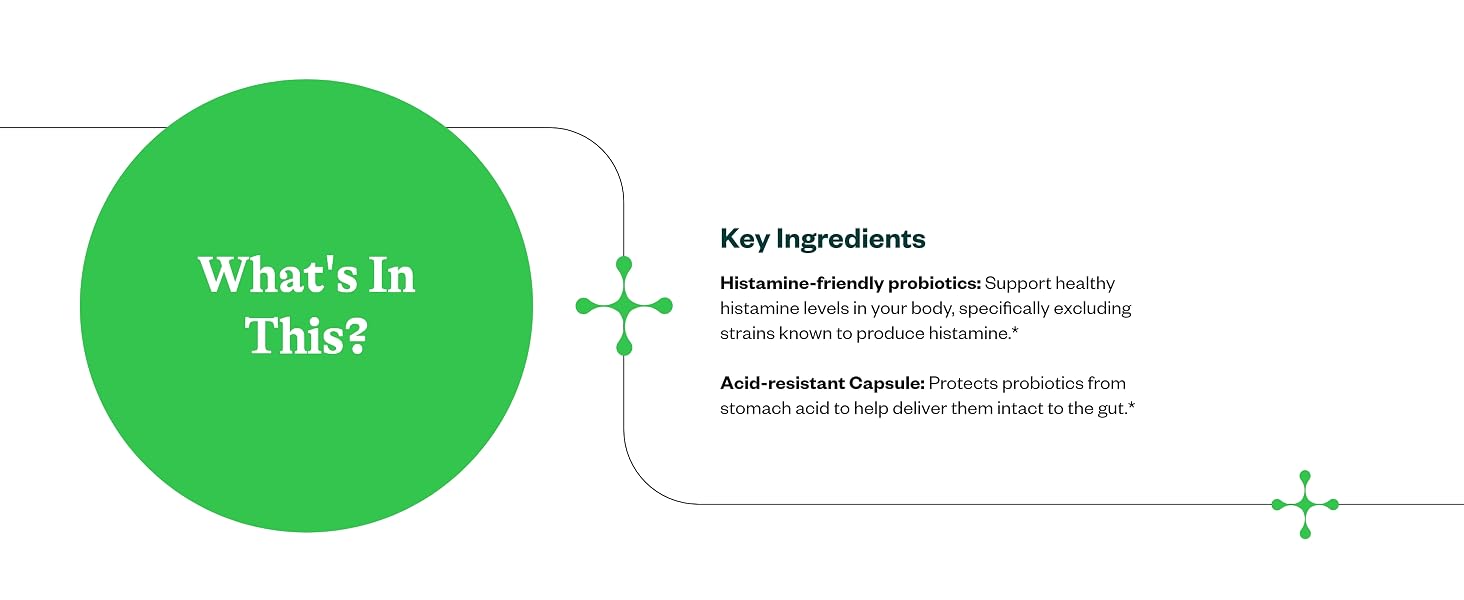 What's In This?

Key Ingredients

Histamine-friendly probiotics: Support healthy histamine levels in your body, specifically excluding strains known to produce histamine.*

Acid-resistant Capsule: Protects probiotics from stomach acid to help deliver them intact to the gut.*